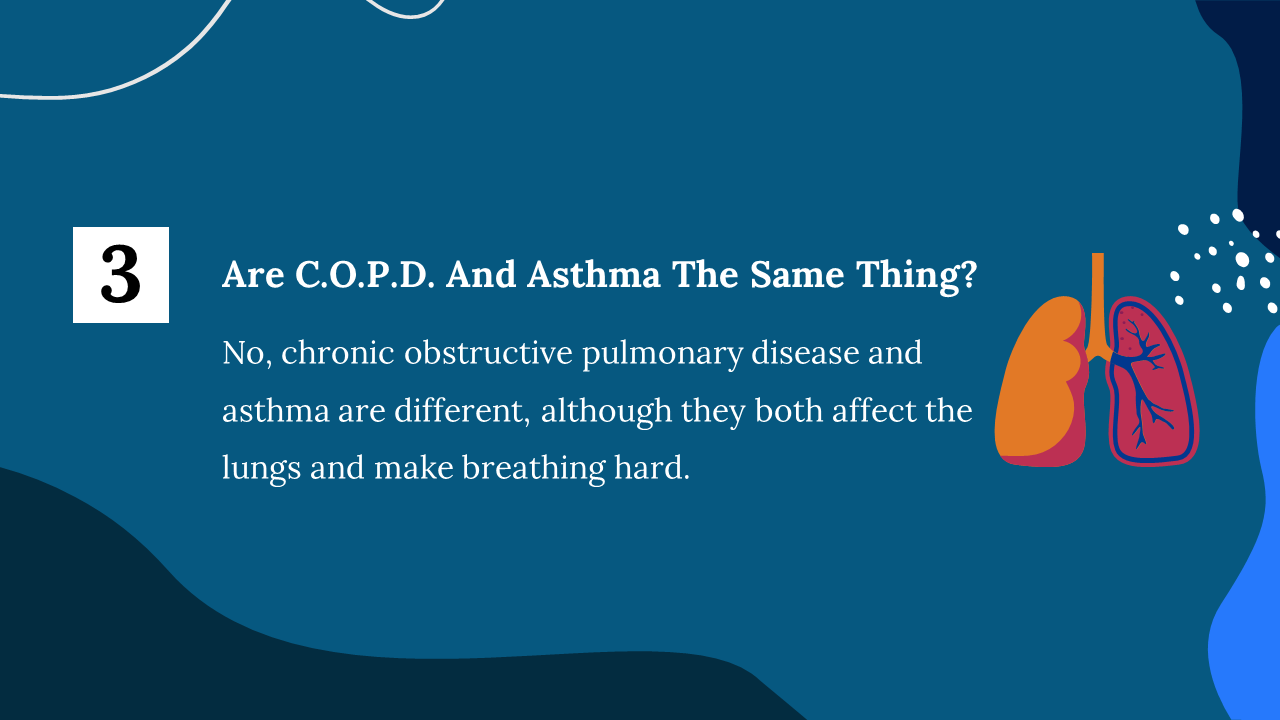 3

Are C.O.P.D. And Asthma The Same Thing?

No, chronic obstructive pulmonary disease and asthma are different, although they both affect the lungs and make breathing hard.